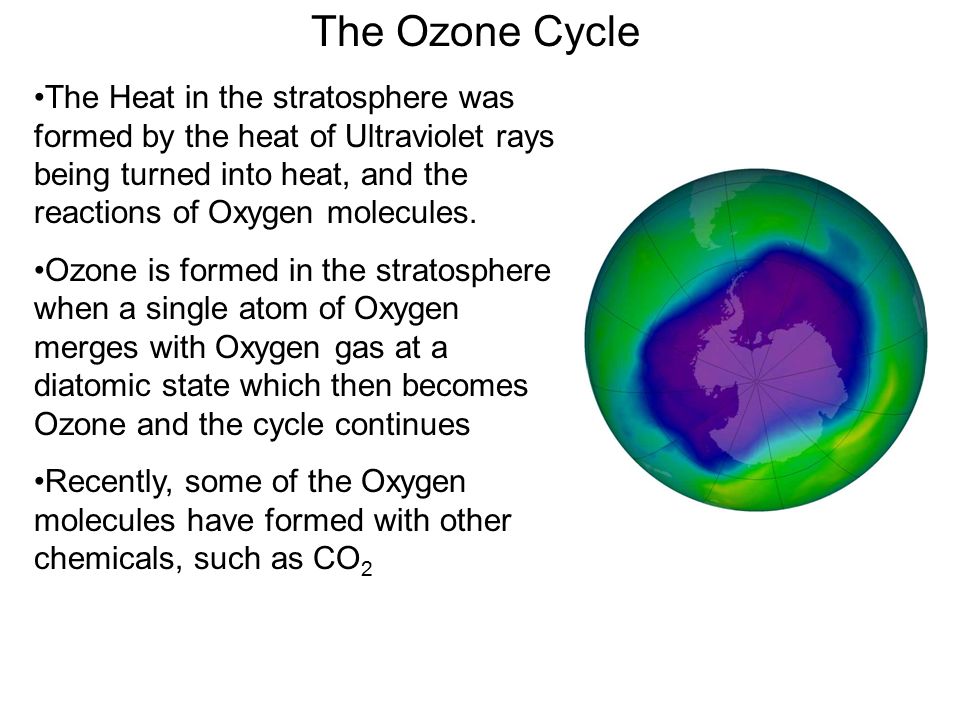 The Ozone Cycle

•The Heat in the stratosphere was formed by the heat of Ultraviolet rays being turned into heat, and the reactions of Oxygen molecules.

•Ozone is formed in the stratosphere when a single atom of Oxygen merges with Oxygen gas at a diatomic state which then becomes Ozone and the cycle continues

•Recently, some of the Oxygen molecules have formed with other chemicals, such as $CO_2$